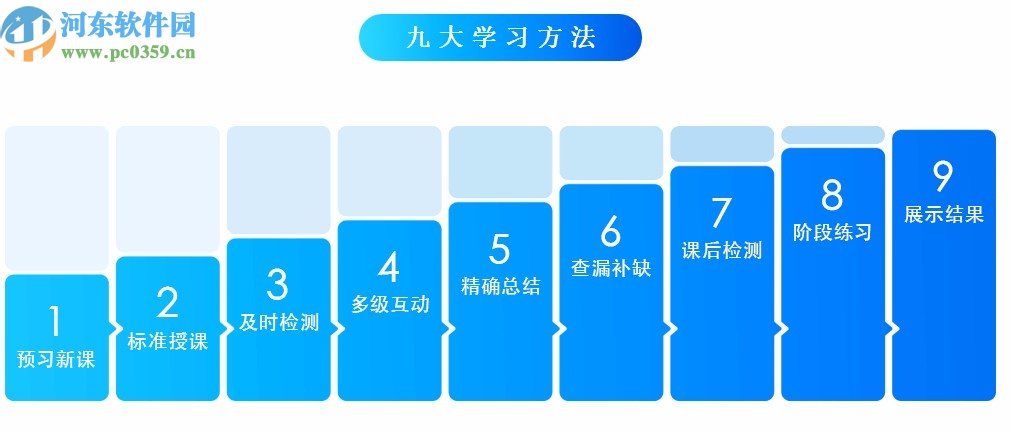 河东软件园
www.pc0359.cn

九大学习方法

1
预习新课

2
标准授课

3
及时检测

4
多级互动

5
精确总结

6
查漏补缺

7
课后检测

8
阶段练习

9
展示结果